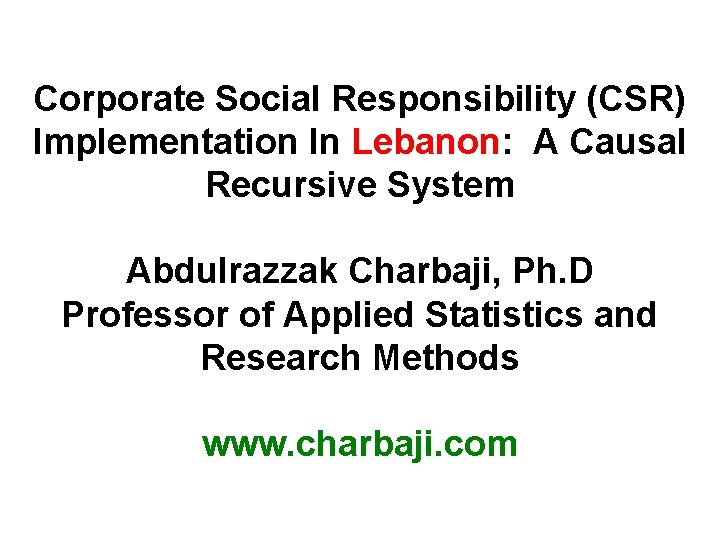 Corporate Social Responsibility (CSR) Implementation In Lebanon: A Causal Recursive System

Abdulrazzak Charbaji, Ph.D
Professor of Applied Statistics and Research Methods

www.charbaji.com